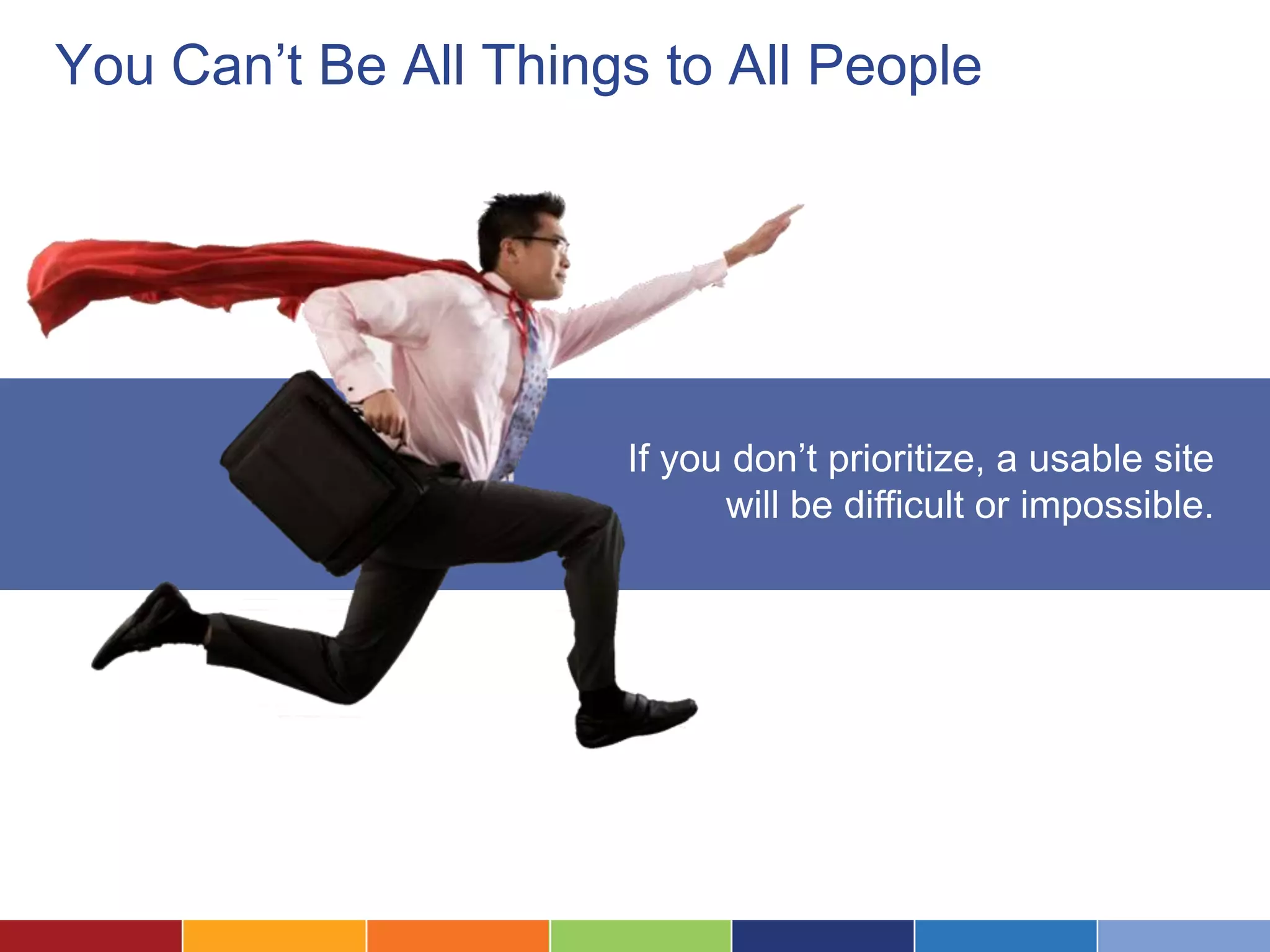 You Can’t Be All Things to All People

If you don’t prioritize, a usable site will be difficult or impossible.